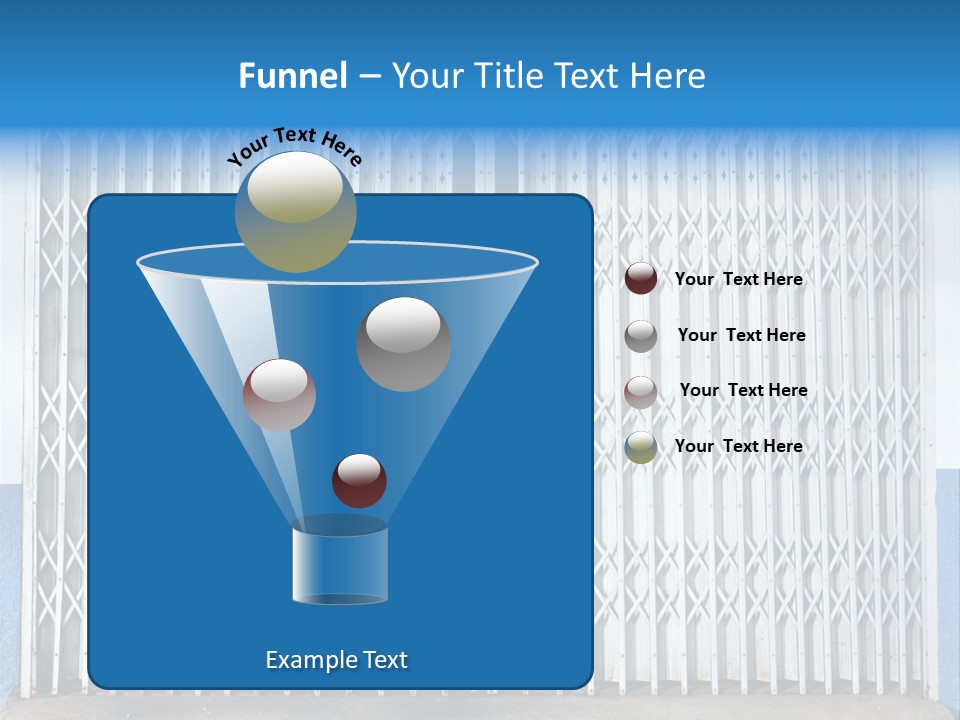 Funnel – Your Title Text Here

Your Text Here

Your Text Here

Your Text Here

Your Text Here

Your Text Here

Example Text